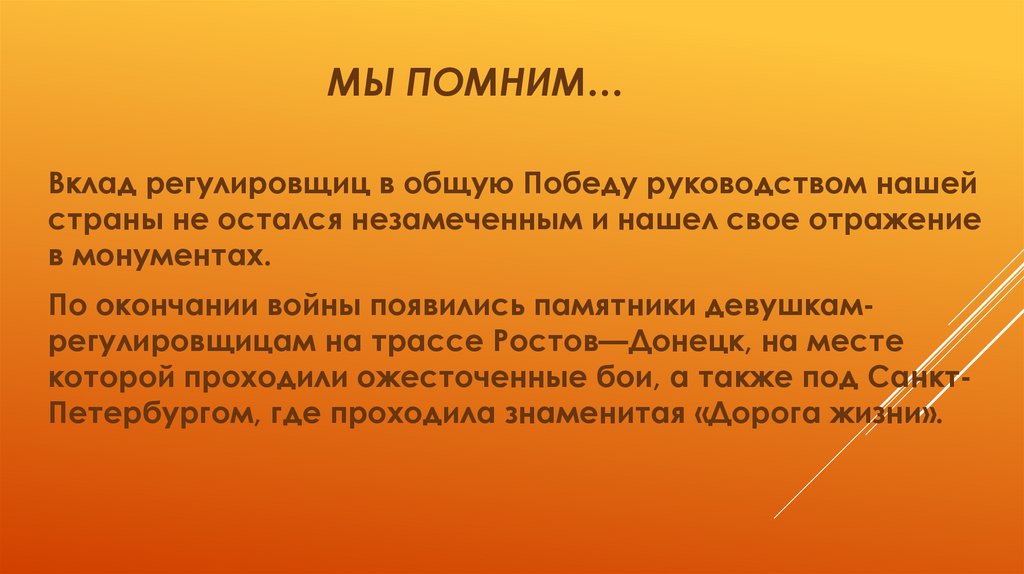 МЫ ПОМНИМ…

Вклад регулировщиц в общую Победу руководством нашей страны не остался незамеченным и нашел свое отражение в монументах.

По окончании войны появились памятники девушкам-регулировщицам на трассе Ростов—Донецк, на месте которой проходили ожесточенные бои, а также под Санкт-Петербургом, где проходила знаменитая «Дорога жизни».